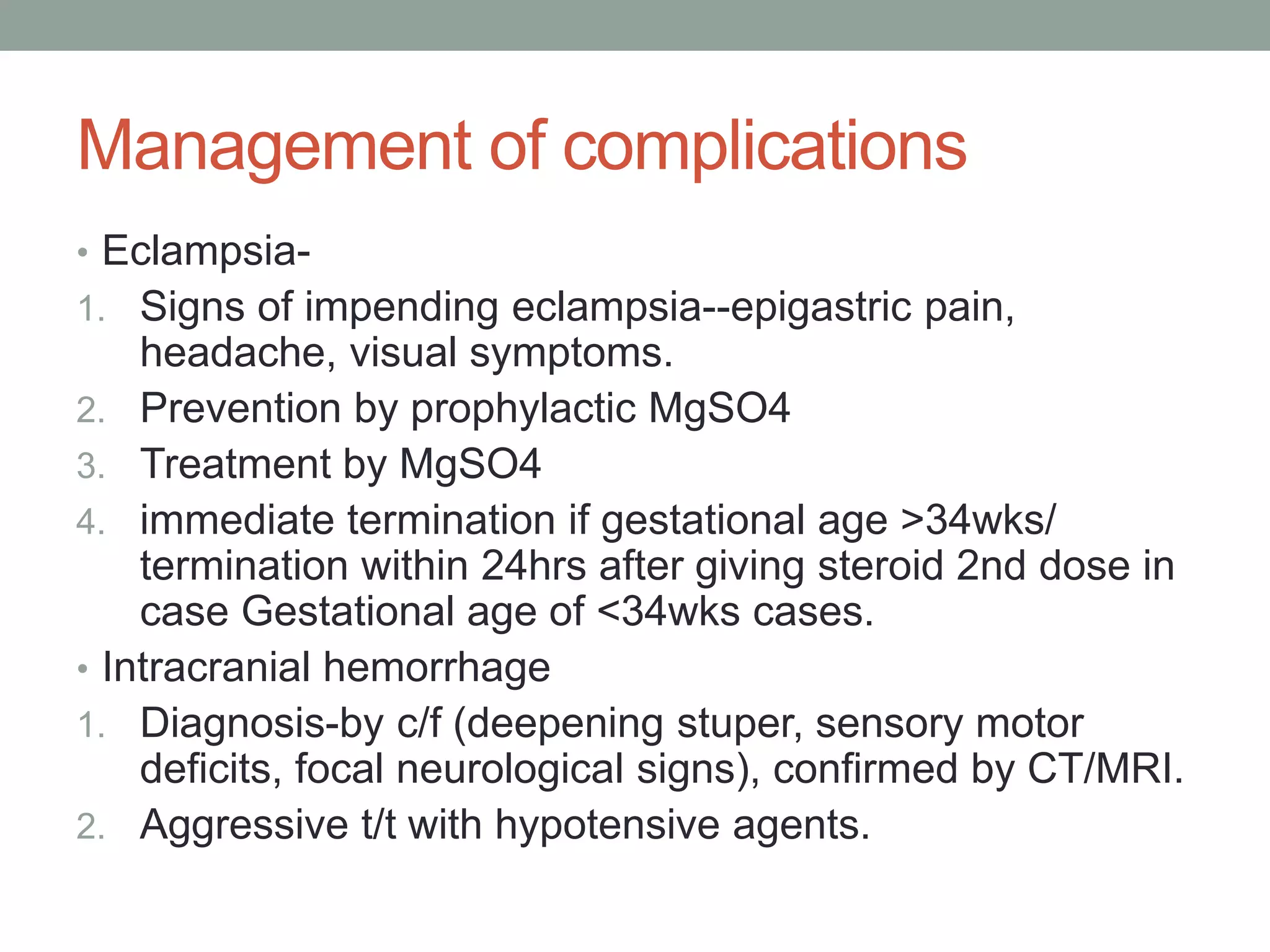 Management of complications

• Eclampsia-

1. Signs of impending eclampsia--epigastric pain, headache, visual symptoms.
2. Prevention by prophylactic MgSO4
3. Treatment by MgSO4
4. immediate termination if gestational age >34wks/ termination within 24hrs after giving steroid 2nd dose in case Gestational age of <34wks cases.

• Intracranial hemorrhage

1. Diagnosis-by c/f (deepening stuper, sensory motor deficits, focal neurological signs), confirmed by CT/MRI.
2. Aggressive t/t with hypotensive agents.